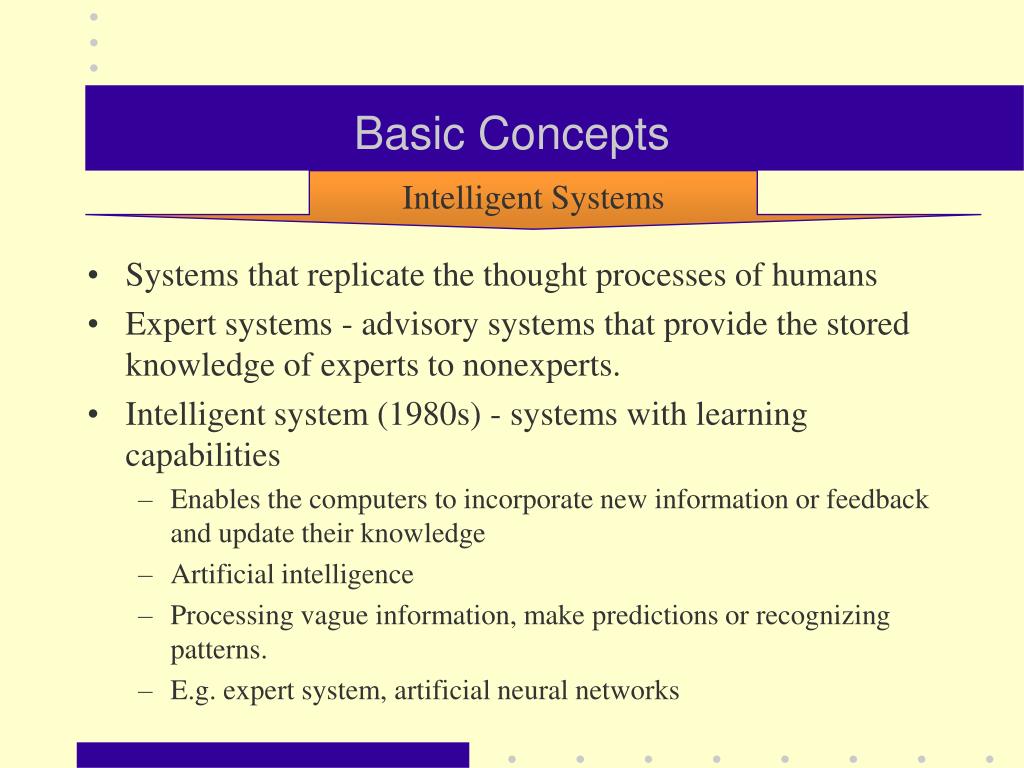 Basic Concepts

Intelligent Systems

• Systems that replicate the thought processes of humans
• Expert systems - advisory systems that provide the stored knowledge of experts to nonexperts.
• Intelligent system (1980s) - systems with learning capabilities
– Enables the computers to incorporate new information or feedback and update their knowledge
– Artificial intelligence
– Processing vague information, make predictions or recognizing patterns.
– E.g. expert system, artificial neural networks